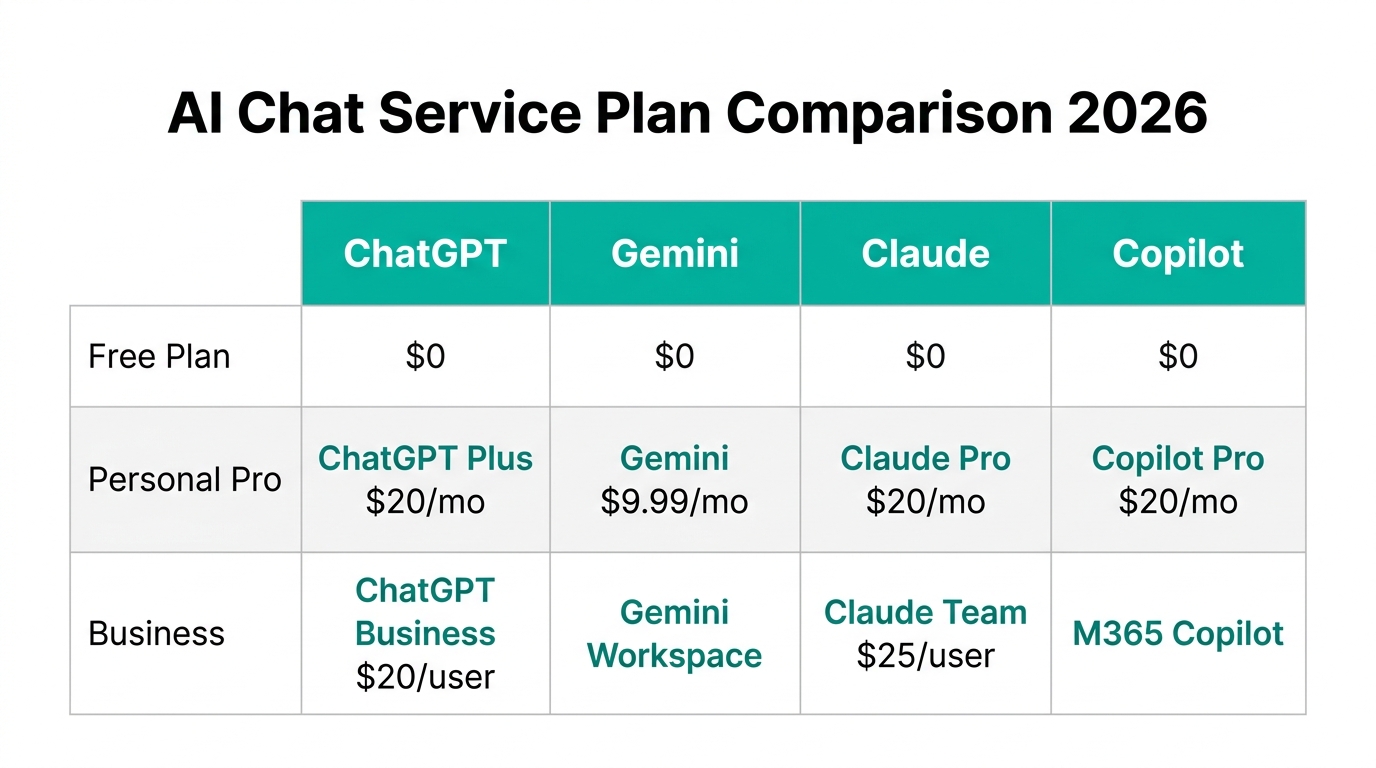 AI Chat Service Plan Comparison 2026

| | ChatGPT | Gemini | Claude | Copilot |
|---|---|---|---|---|
| Free Plan | \$0 | \$0 | \$0 | \$0 |
| Personal Pro | ChatGPT Plus \$20/mo | Gemini \$9.99/mo | Claude Pro \$20/mo | Copilot Pro \$20/mo |
| Business | ChatGPT Business \$20/user | Gemini Workspace | Claude Team \$25/user | M365 Copilot |